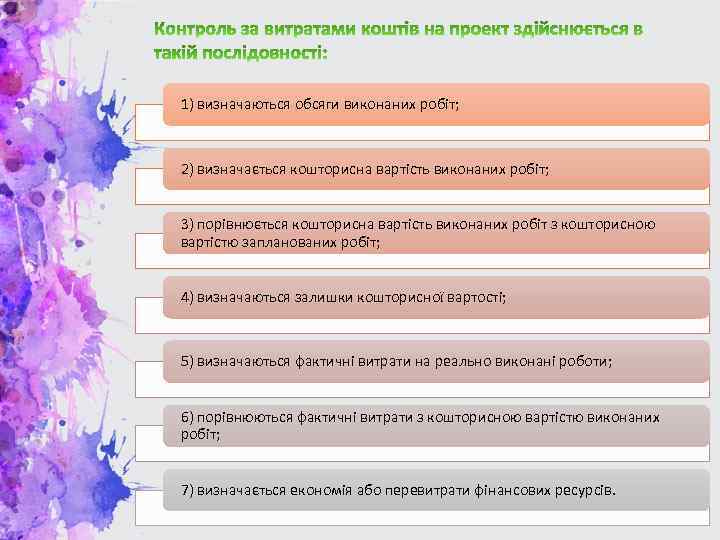 Контроль за витратами коштів на проект здійснюється в такій послідовності:

1) визначаються обсяги виконаних робіт;

2) визначається кошторисна вартість виконаних робіт;

3) порівнюється кошторисна вартість виконаних робіт з кошторисною вартістю запланованих робіт;

4) визначаються залишки кошторисної вартості;

5) визначаються фактичні витрати на реально виконані роботи;

6) порівнюються фактичні витрати з кошторисною вартістю виконаних робіт;

7) визначається економія або перевитрати фінансових ресурсів.